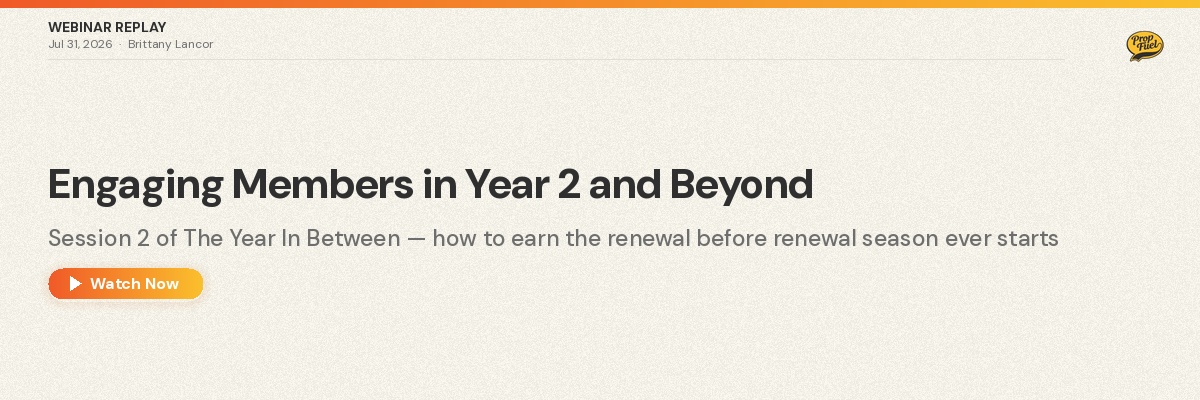 WEBINAR REPLAY
Jul 31, 2026 · Brittany Lancor

Prop Fuel

Engaging Members in Year 2 and Beyond

Session 2 of The Year In Between — how to earn the renewal before renewal season ever starts

Watch Now